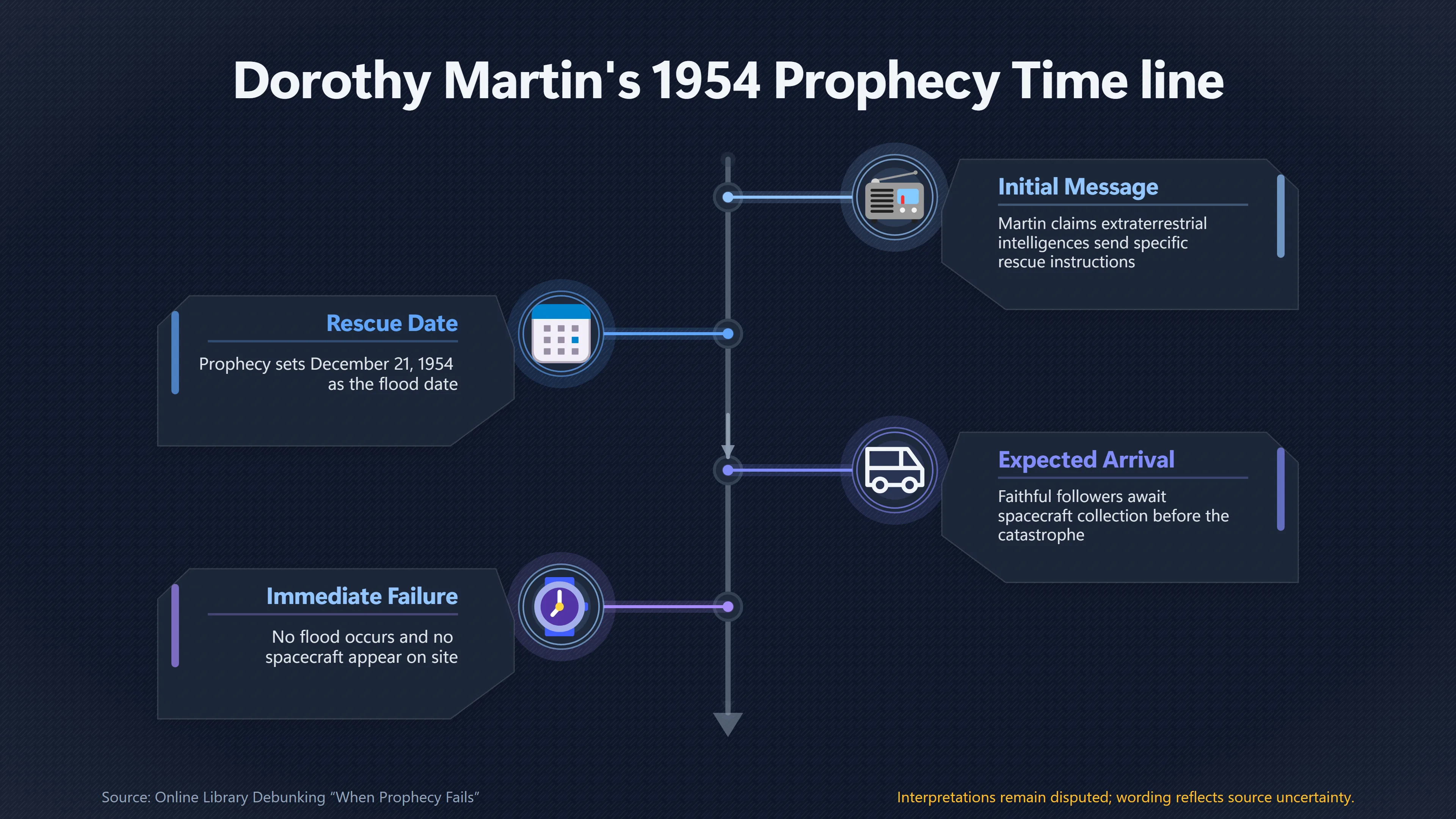 Dorothy Martin's 1954 Prophecy Time line

Initial Message

Martin claims extraterrestrial intelligences send specific rescue instructions

Rescue Date

Prophecy sets December 21, 1954 as the flood date

Expected Arrival

Faithful followers await spacecraft collection before the catastrophe

Immediate Failure

No flood occurs and no spacecraft appear on site

Source: Online Library Debunking “When Prophecy Fails”

Interpretations remain disputed; wording reflects source uncertainty.